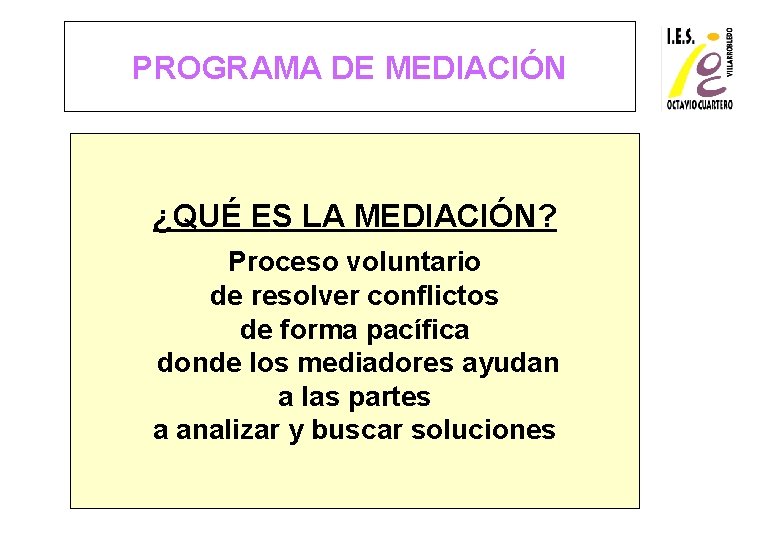 PROGRAMA DE MEDIACIÓN

I.E.S.
VILLARROBLEDO
OCTAVIO CUARTERO

¿QUÉ ES LA MEDIACIÓN?

Proceso voluntario de resolver conflictos de forma pacífica donde los mediadores ayudan a las partes a analizar y buscar soluciones